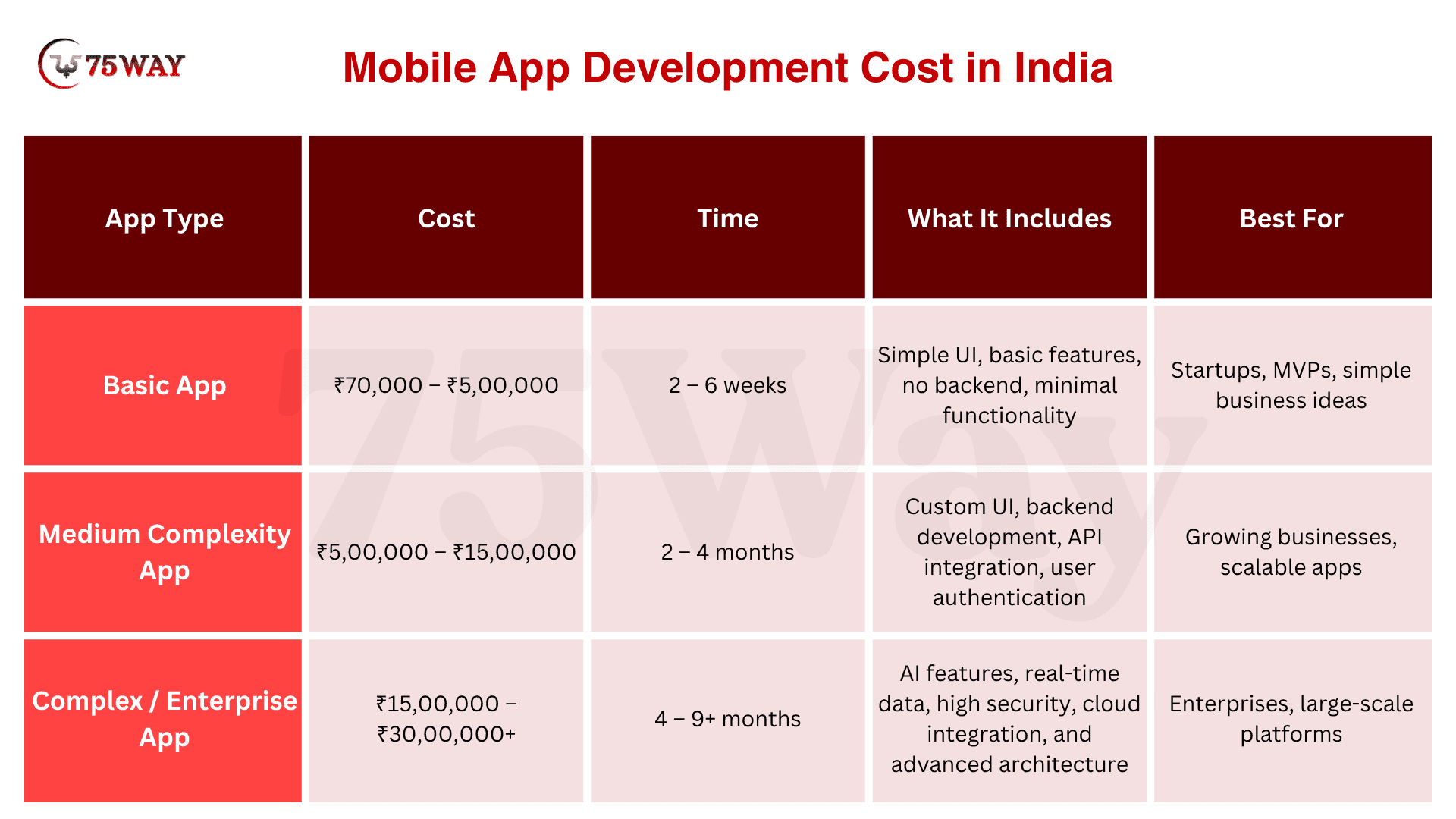 75WAY

Mobile App Development Cost in India

| App Type | Cost | Time | What It Includes | Best For |
|---|---|---|---|---|
| Basic App | ₹70,000 – ₹5,00,000 | 2 – 6 weeks | Simple UI, basic features, no backend, minimal functionality | Startups, MVPs, simple business ideas |
| Medium Complexity App | ₹5,00,000 – ₹15,00,000 | 2 – 4 months | Custom UI, backend development, API integration, user authentication | Growing businesses, scalable apps |
| Complex / Enterprise App | ₹15,00,000 – ₹30,00,000+ | 4 – 9+ months | AI features, real-time data, high security, cloud integration, and advanced architecture | Enterprises, large-scale platforms |

75Way